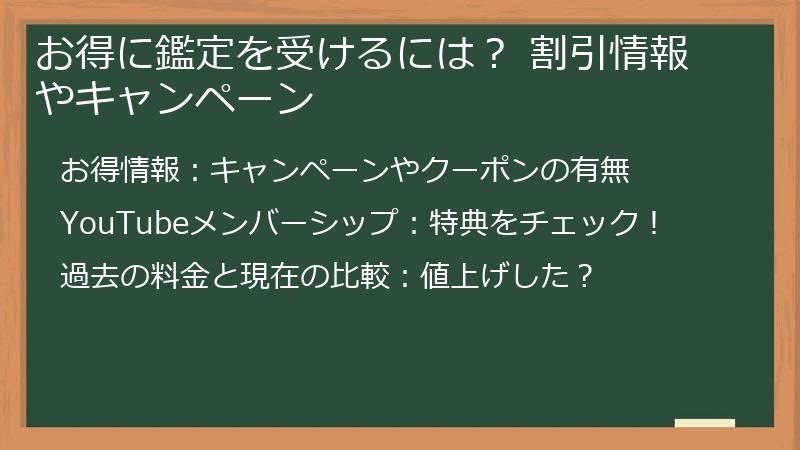 お得に鑑定を受けるには？ 割引情報やキャンペーン

お得情報：キャンペーンやクーポンの有無

YouTubeメンバーシップ：特典をチェック！

過去の料金と現在の比較：値上げした？